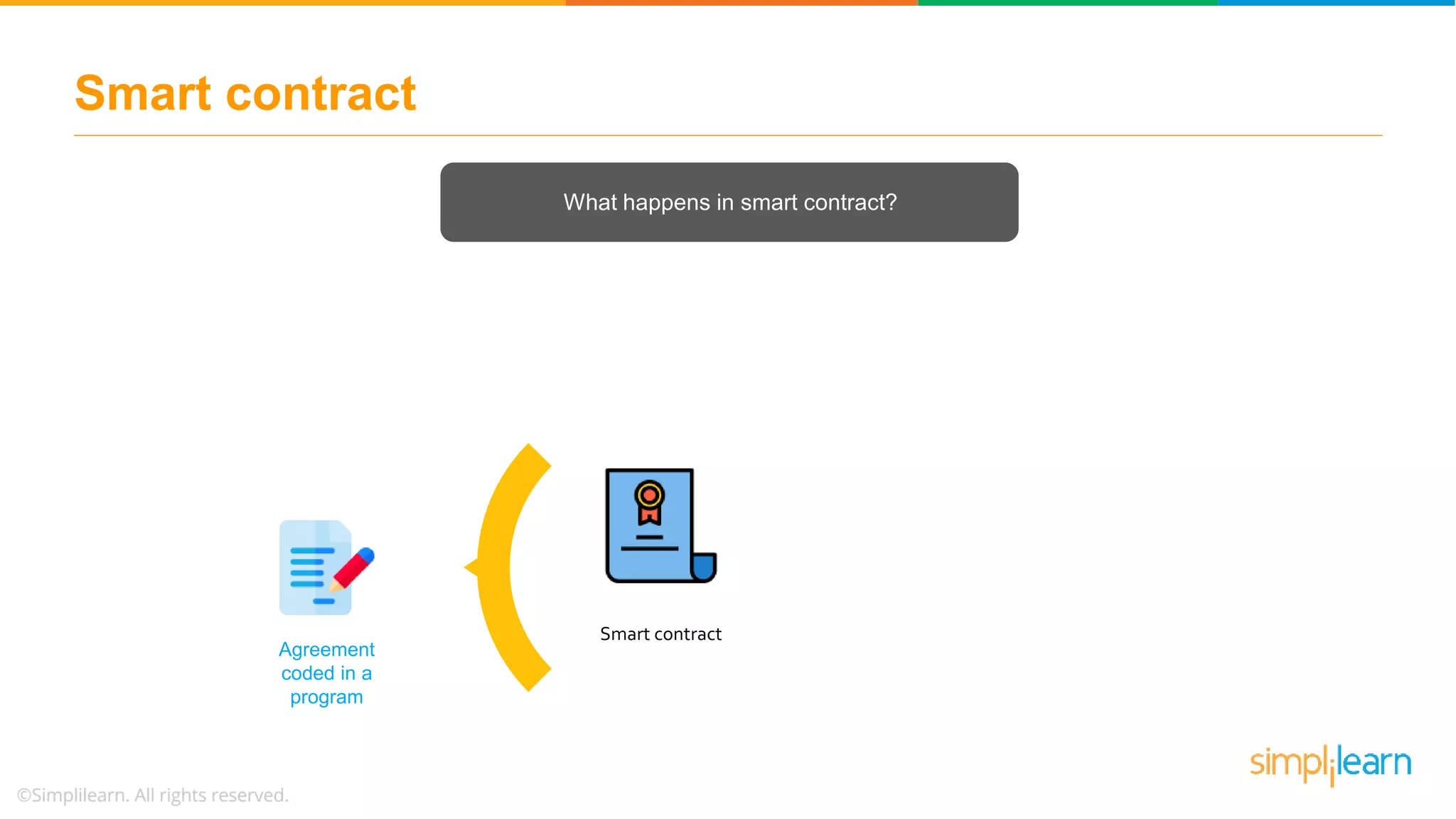 Smart contract

What happens in smart contract?

Agreement coded in a program

Smart contract

simplilearn

©Simplilearn. All rights reserved.